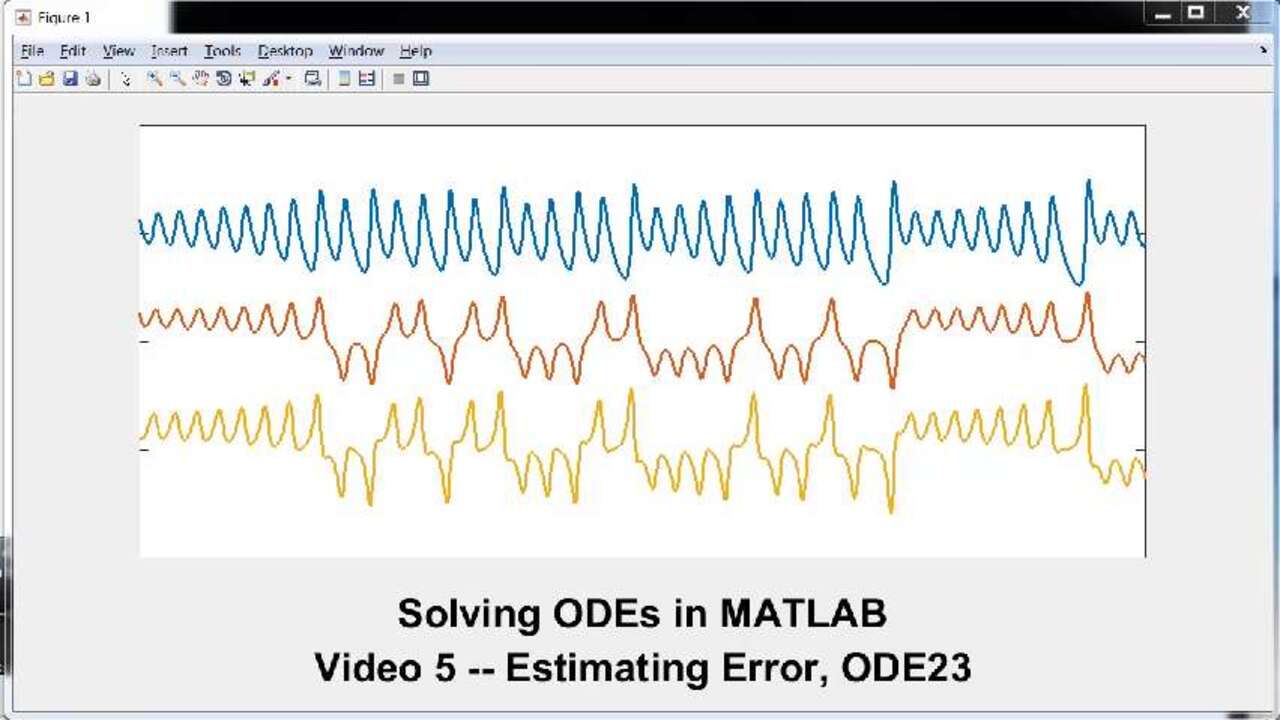 Figure 1

File Edit View Insert Tools Desktop Window Help

Solving ODEs in MATLAB
Video 5 -- Estimating Error, ODE23